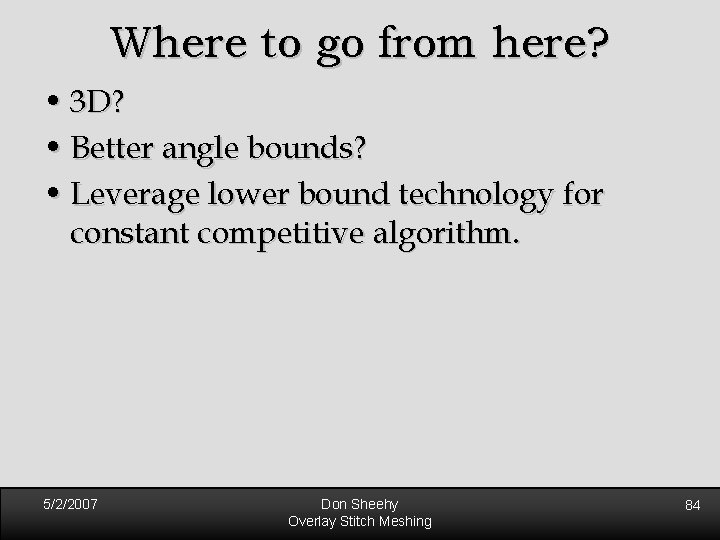 Where to go from here?

• 3D?
• Better angle bounds?
• Leverage lower bound technology for constant competitive algorithm.

5/2/2007

Don Sheehy
Overlay Stitch Meshing

84